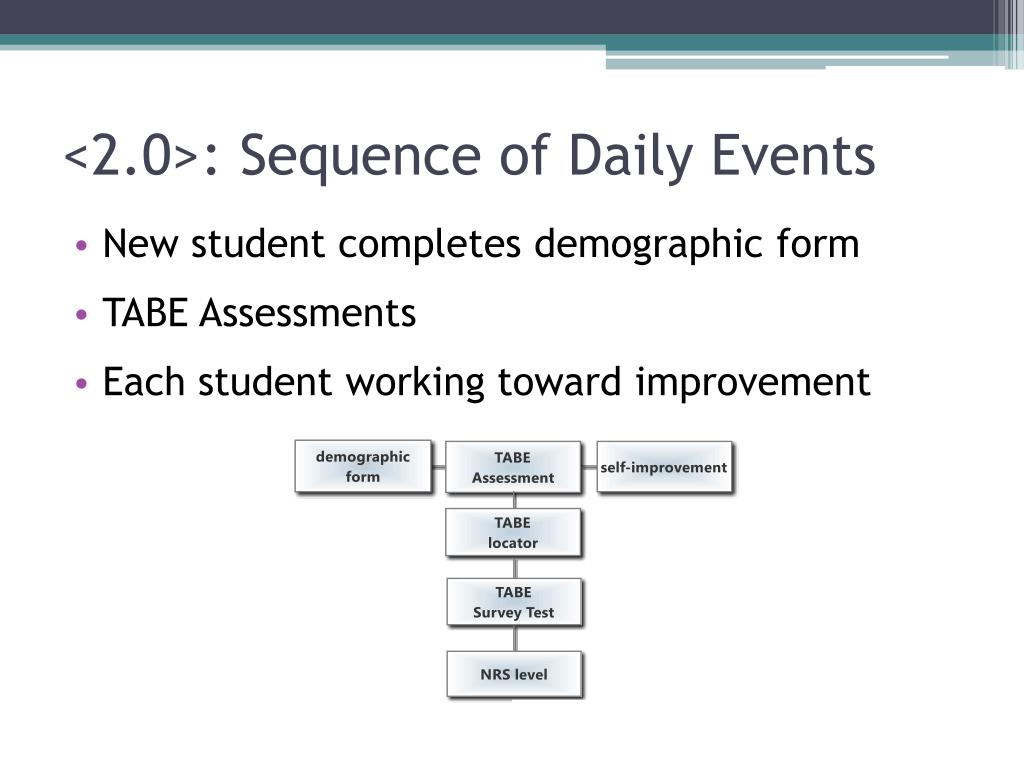 <2.0>: Sequence of Daily Events

• New student completes demographic form
• TABE Assessments
• Each student working toward improvement

demographic form

TABE Assessment

self-improvement

TABE locator

TABE Survey Test

NRS level